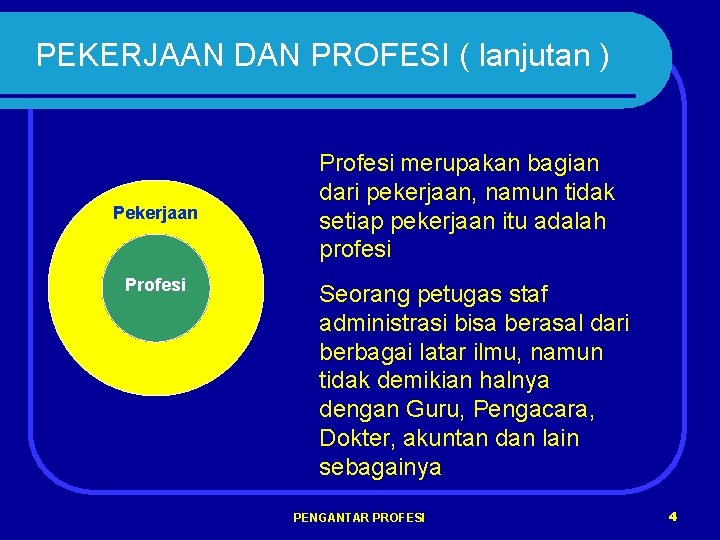 PEKERJAAN DAN PROFESI ( lanjutan )

Pekerjaan

Profesi

Profesi merupakan bagian dari pekerjaan, namun tidak setiap pekerjaan itu adalah profesi

Seorang petugas staf administrasi bisa berasal dari berbagai latar ilmu, namun tidak demikian halnya dengan Guru, Pengacara, Dokter, akuntan dan lain sebagainya

PENGANTAR PROFESI

4